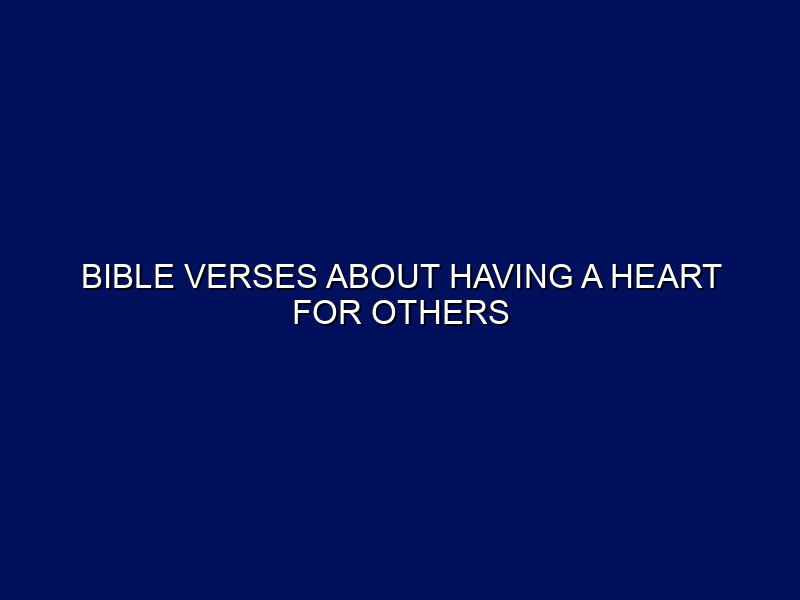 BIBLE VERSES ABOUT HAVING A HEART FOR OTHERS